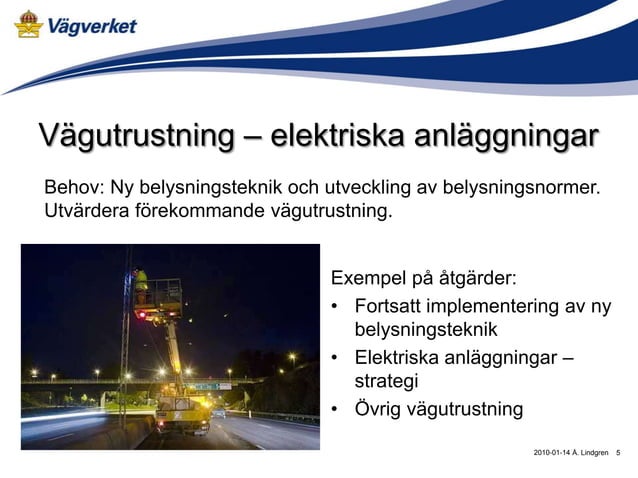 Vägverket

Vägutrustning – elektriska anläggningar

Behov: Ny belysningsteknik och utveckling av belysningsnormer. Utvärdera förekommande vägutrustning.

Exempel på åtgärder:
• Fortsatt implementering av ny belysningsteknik
• Elektriska anläggningar – strategi
• Övrig vägutrustning

2010-01-14 Å. Lindgren 5